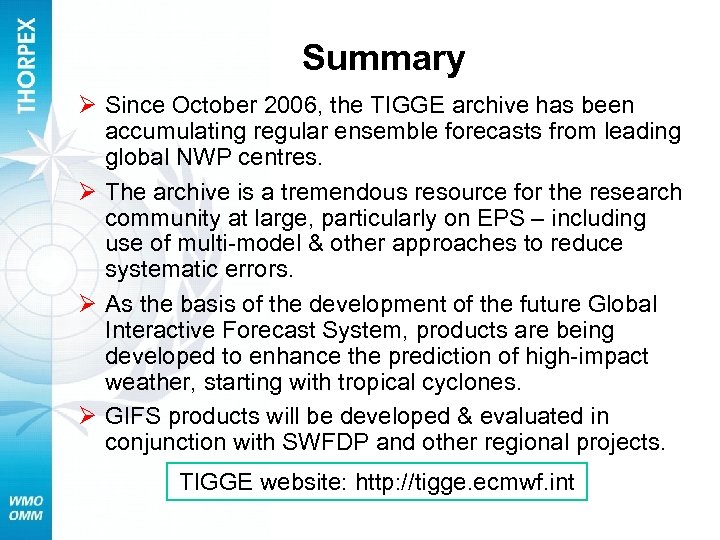 THORPEX

Summary

➢ Since October 2006, the TIGGE archive has been accumulating regular ensemble forecasts from leading global NWP centres.

➢ The archive is a tremendous resource for the research community at large, particularly on EPS – including use of multi-model & other approaches to reduce systematic errors.

➢ As the basis of the development of the future Global Interactive Forecast System, products are being developed to enhance the prediction of high-impact weather, starting with tropical cyclones.

➢ GIFS products will be developed & evaluated in conjunction with SWFDP and other regional projects.

TIGGE website: http://tigge.ecmwf.int

WMO
OMM